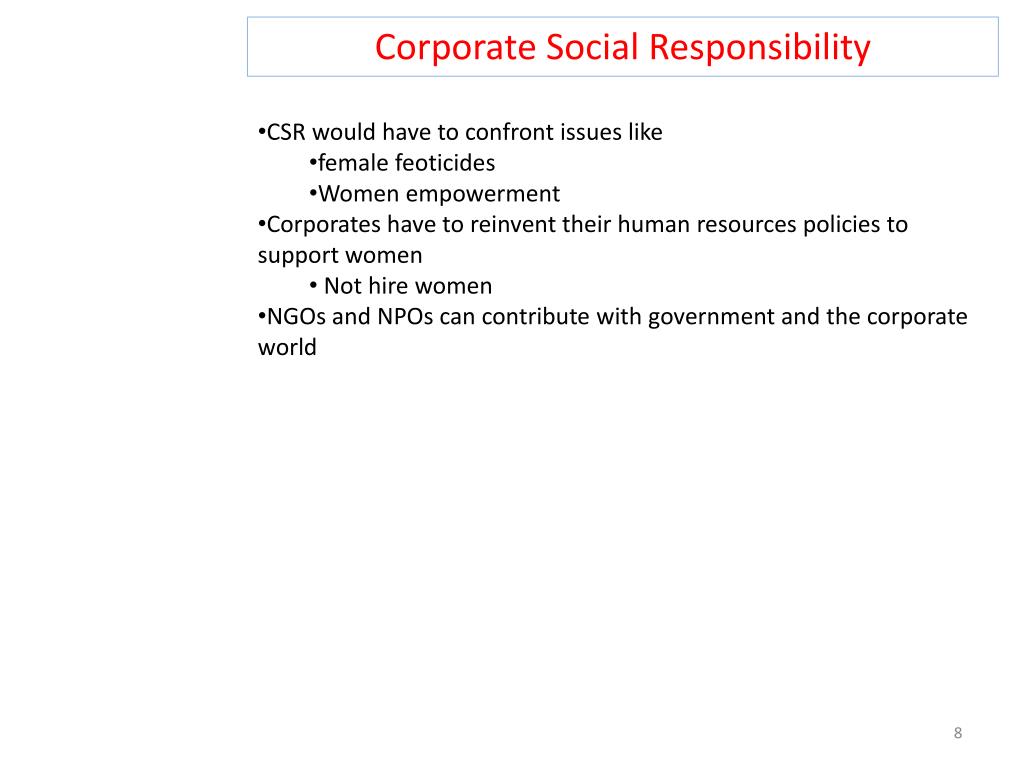 Corporate Social Responsibility

•CSR would have to confront issues like
•female feoticides
•Women empowerment
•Corporates have to reinvent their human resources policies to support women
• Not hire women
•NGOs and NPOs can contribute with government and the corporate world

8